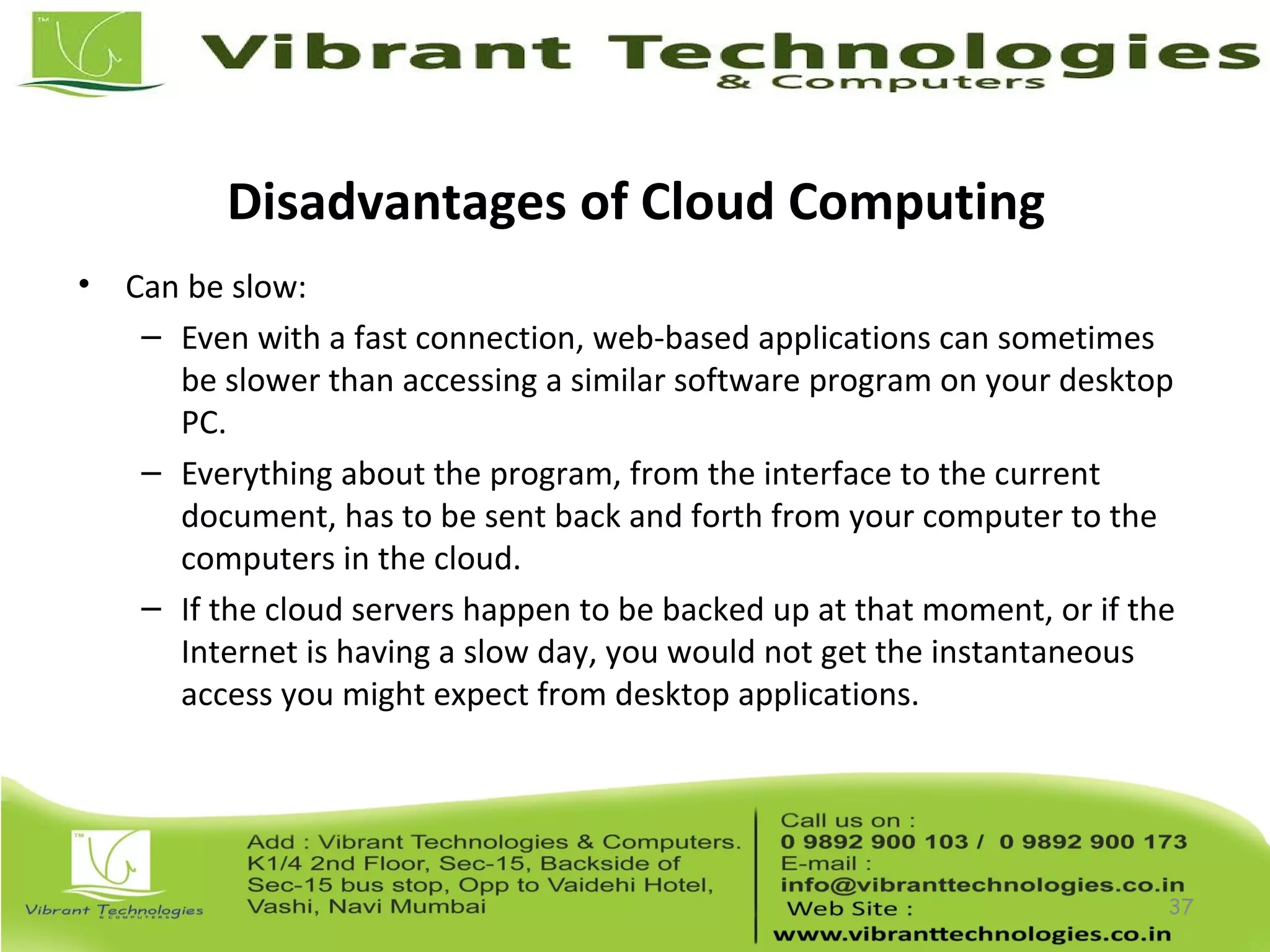 TM

Vibrant Technologies
& Computers

Disadvantages of Cloud Computing

• Can be slow:
– Even with a fast connection, web-based applications can sometimes be slower than accessing a similar software program on your desktop PC.
– Everything about the program, from the interface to the current document, has to be sent back and forth from your computer to the computers in the cloud.
– If the cloud servers happen to be backed up at that moment, or if the Internet is having a slow day, you would not get the instantaneous access you might expect from desktop applications.

TM

Vibrant Technologies
& COMPUTERS

Add : Vibrant Technologies & Computers. K1/4 2nd Floor, Sec-15, Backside of Sec-15 bus stop, Opp to Vaidehi Hotel, Vashi, Navi Mumbai

Call us on :
0 9892 900 103 / 0 9892 900 173
E-mail :
info@vibranttechnologies.co.in
Web Site :
www.vibranttechnologies.co.in

37